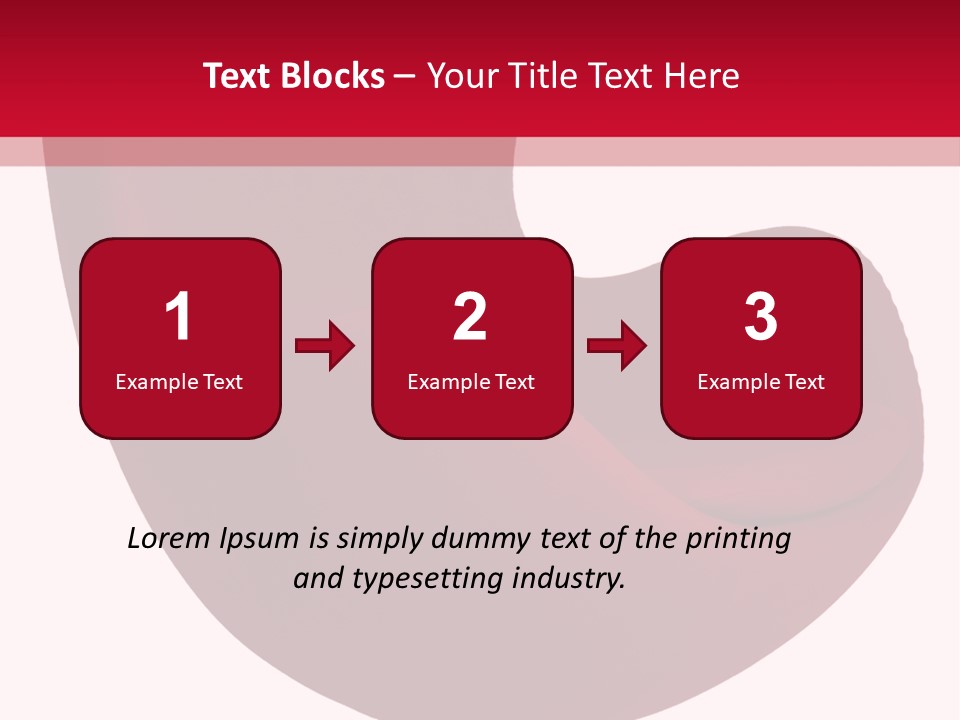 Text Blocks – Your Title Text Here

1
Example Text

2
Example Text

3
Example Text

Lorem Ipsum is simply dummy text of the printing and typesetting industry.